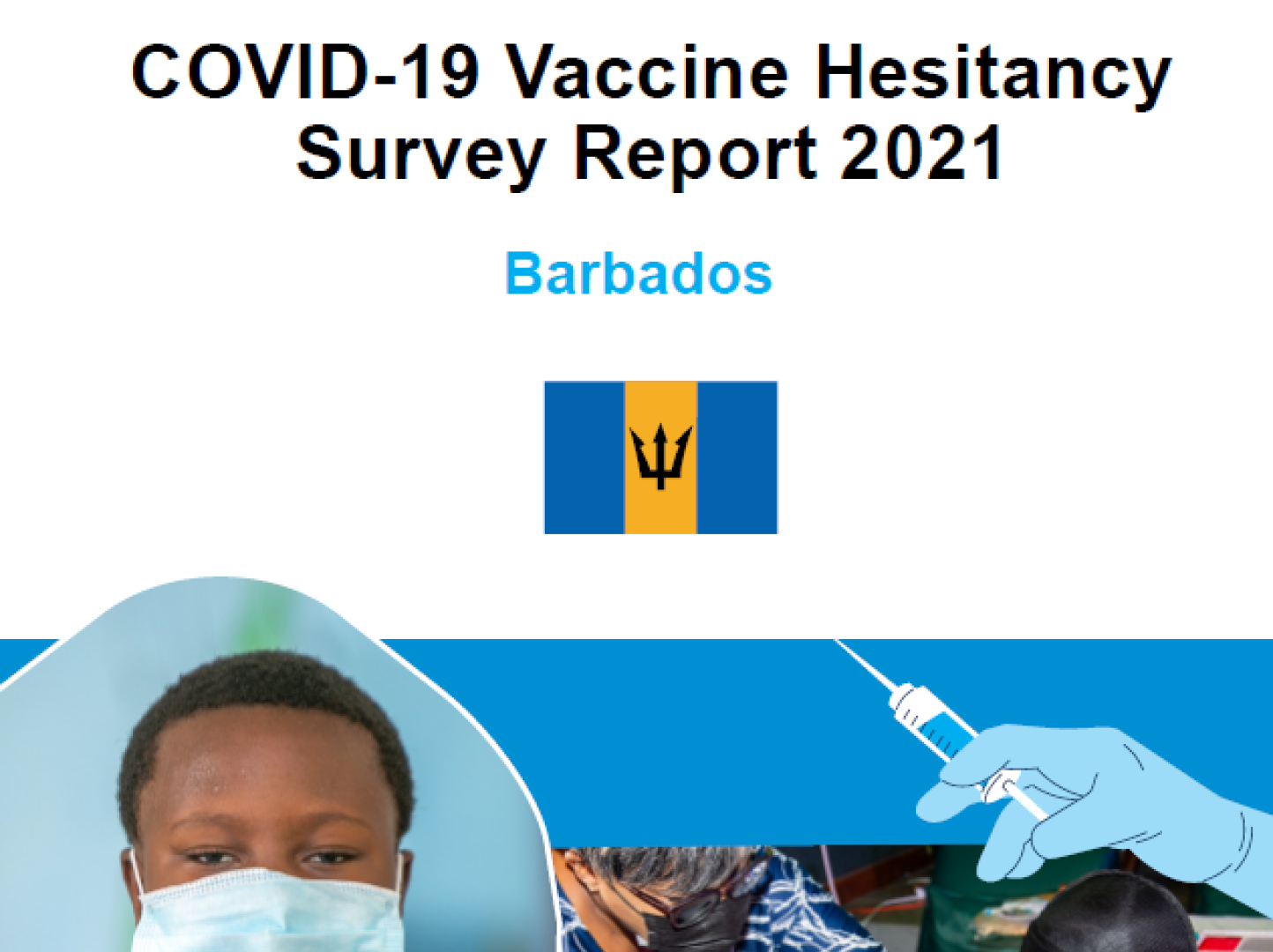 COVID-19 Vaccine Hesitancy Survey Report 2021

Barbados